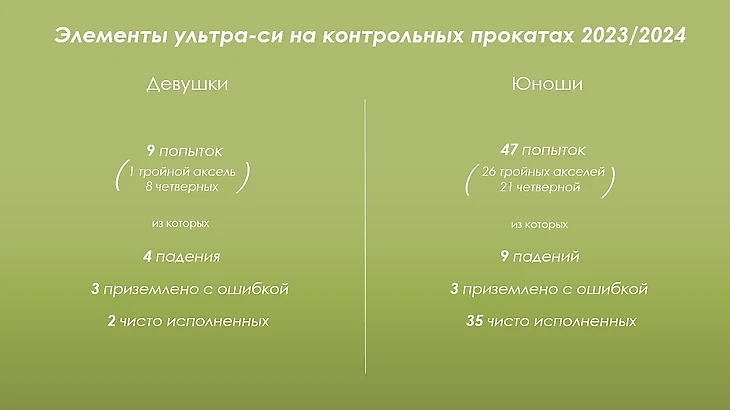 Элементы ультра-си на контрольных прокатах 2023/2024

Девушки

9 попыток
(1 тройной аксель
8 четверных)

из которых

4 падения

3 приземлено с ошибкой

2 чисто исполненных

Юноши

47 попыток
(26 тройных акселей
21 четверной)

из которых

9 падений

3 приземлено с ошибкой

35 чисто исполненных